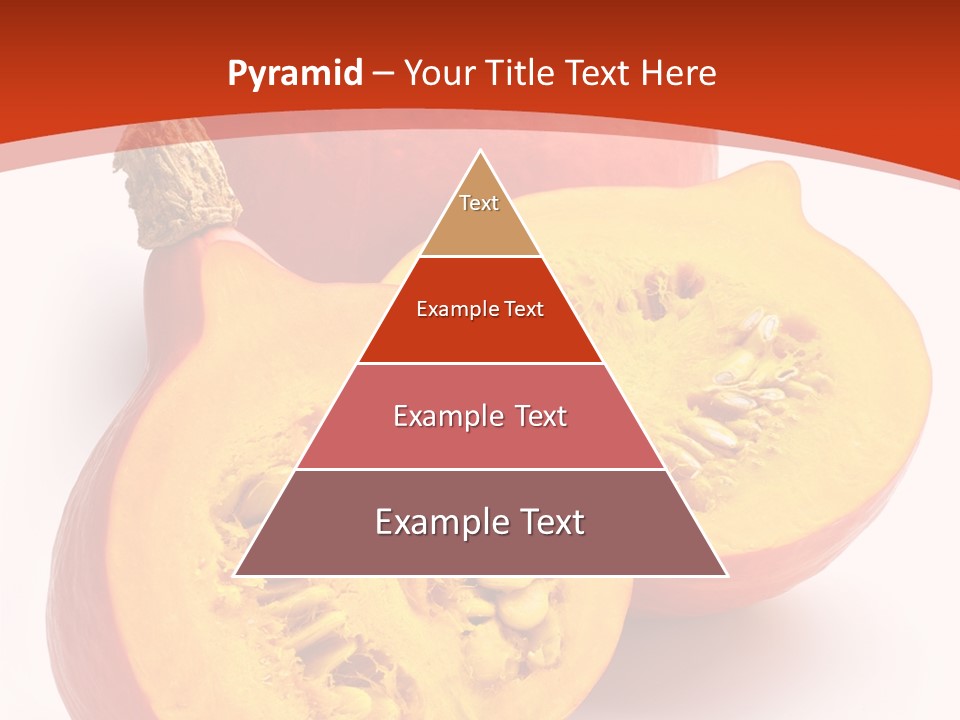 Pyramid – Your Title Text Here

Text

Example Text

Example Text

Example Text